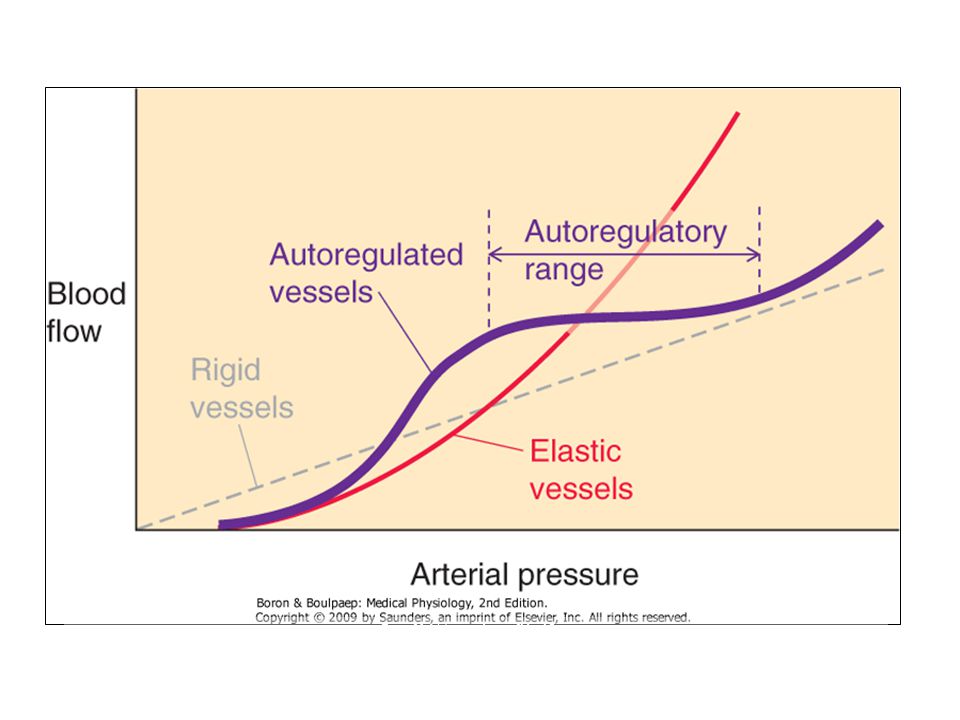 Blood flow

Autoregulated vessels

Autoregulatory range

Rigid vessels

Elastic vessels

Arterial pressure

Boron & Boulpaep: Medical Physiology, 2nd Edition.
Copyright © 2009 by Saunders, an imprint of Elsevier, Inc. All rights reserved.